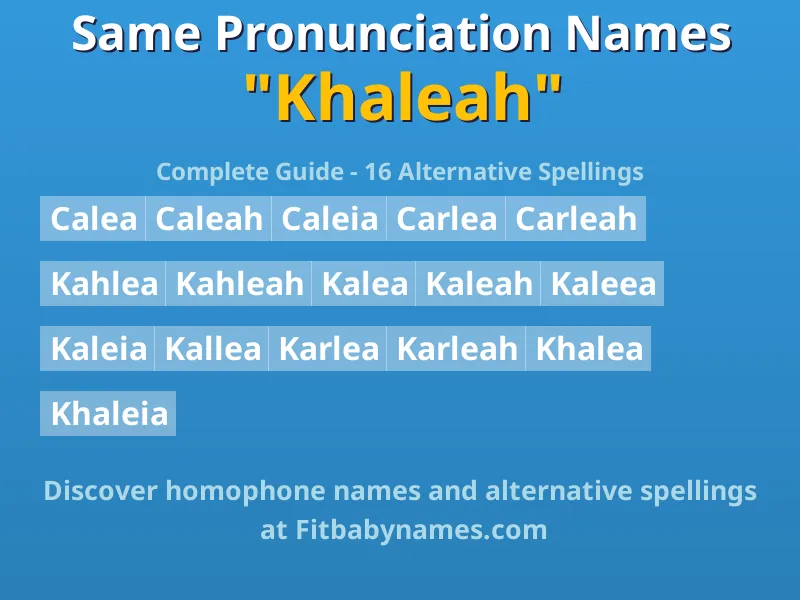 Same Pronunciation Names
"Khaleah"

Complete Guide - 16 Alternative Spellings

Calea Caleah Caleia Carlea Carleah

Kahlea Kahleah Kalea Kaleah Kaleea

Kaleia Kallea Karlea Karleah Khalea

Khaleia

Discover homophone names and alternative spellings at Fitbabynames.com